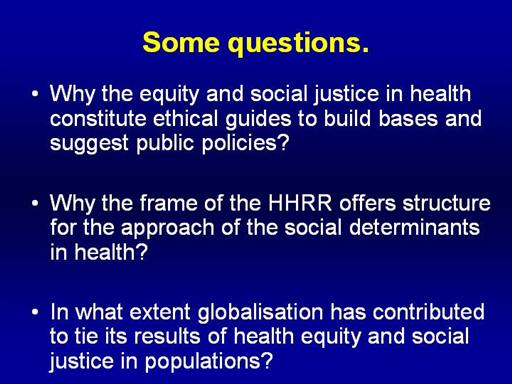 Some questions.

• Why the equity and social justice in health constitute ethical guides to build bases and suggest public policies?

• Why the frame of the HHRR offers structure for the approach of the social determinants in health?

• In what extent globalisation has contributed to tie its results of health equity and social justice in populations?